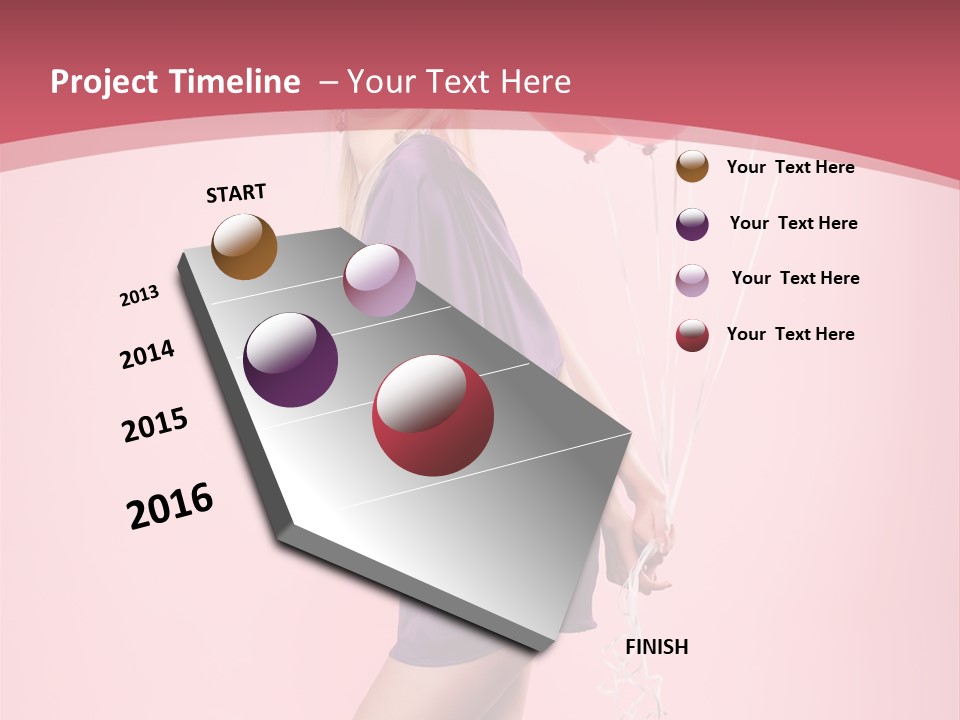 Project Timeline – Your Text Here

START

2013

2014

2015

2016

FINISH

Your Text Here

Your Text Here

Your Text Here

Your Text Here